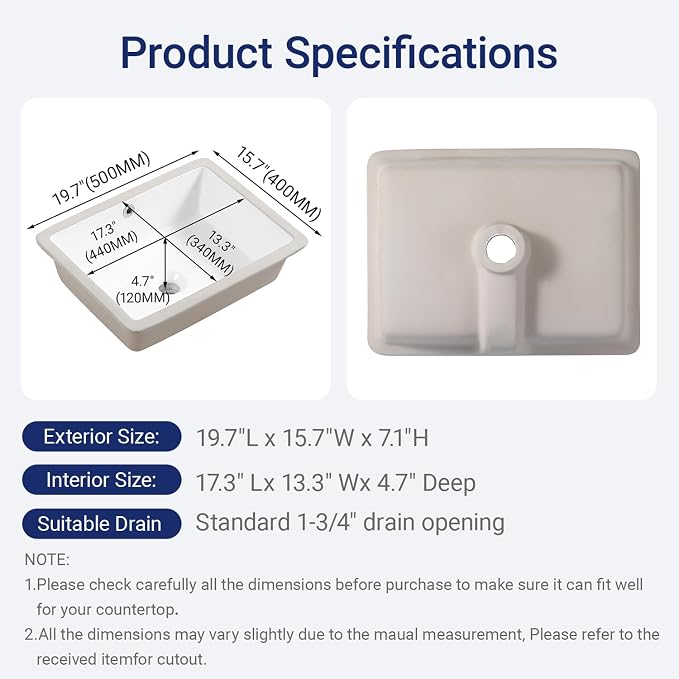 Product Specifications

19.7"(500MM)

15.7"(400MM)

17.3"
(440MM)

13.3"
(340MM)

4.7"
(120MM)

Exterior Size: 19.7"L x 15.7"W x 7.1"H

Interior Size: 17.3" Lx 13.3" Wx 4.7" Deep

Suitable Drain Standard 1-3/4" drain opening

NOTE:

1.Please check carefully all the dimensions before purchase to make sure it can fit well for your countertop.

2.All the dimensions may vary slightly due to the maual measurement, Please refer to the received itemfor cutout.